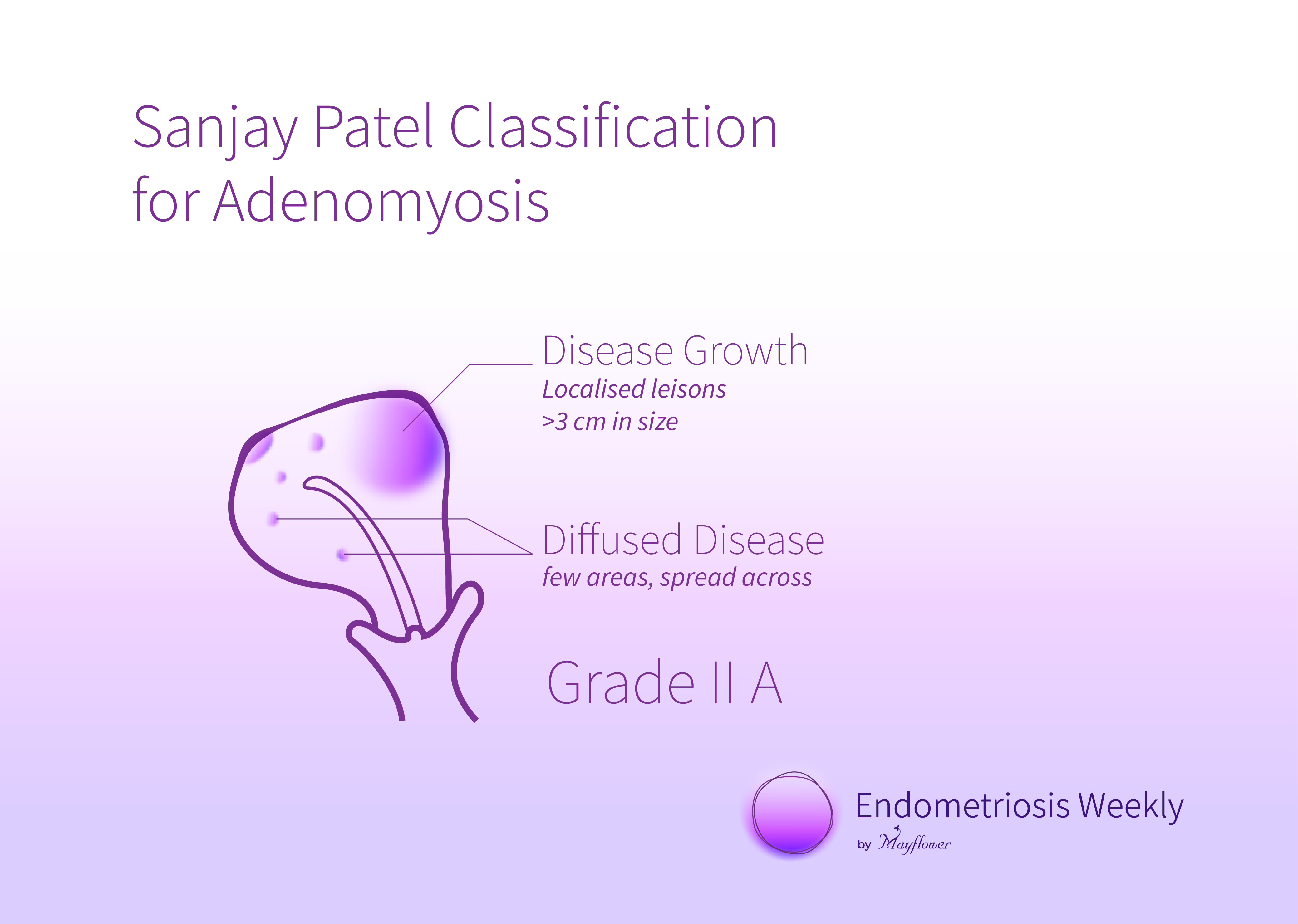 Sanjay Patel Classification for Adenomyosis

Disease Growth
Localised leisons
>3 cm in size

Diffused Disease
few areas, spread across

Grade II A

Endometriosis Weekly
by Mayflower